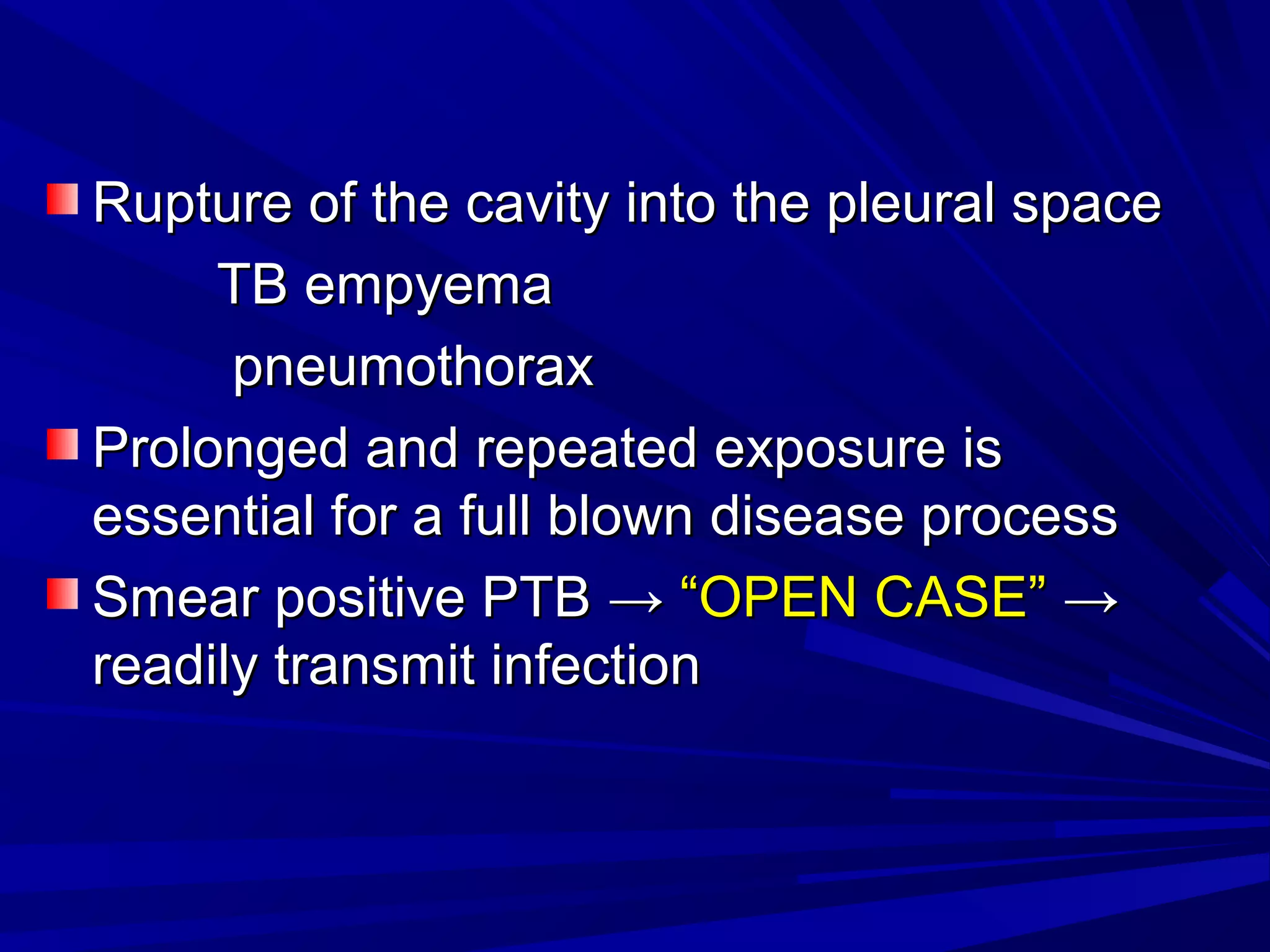 Rupture of the cavity into the pleural space

TB empyema

pneumothorax

Prolonged and repeated exposure is essential for a full blown disease process

Smear positive PTB → “OPEN CASE” → readily transmit infection